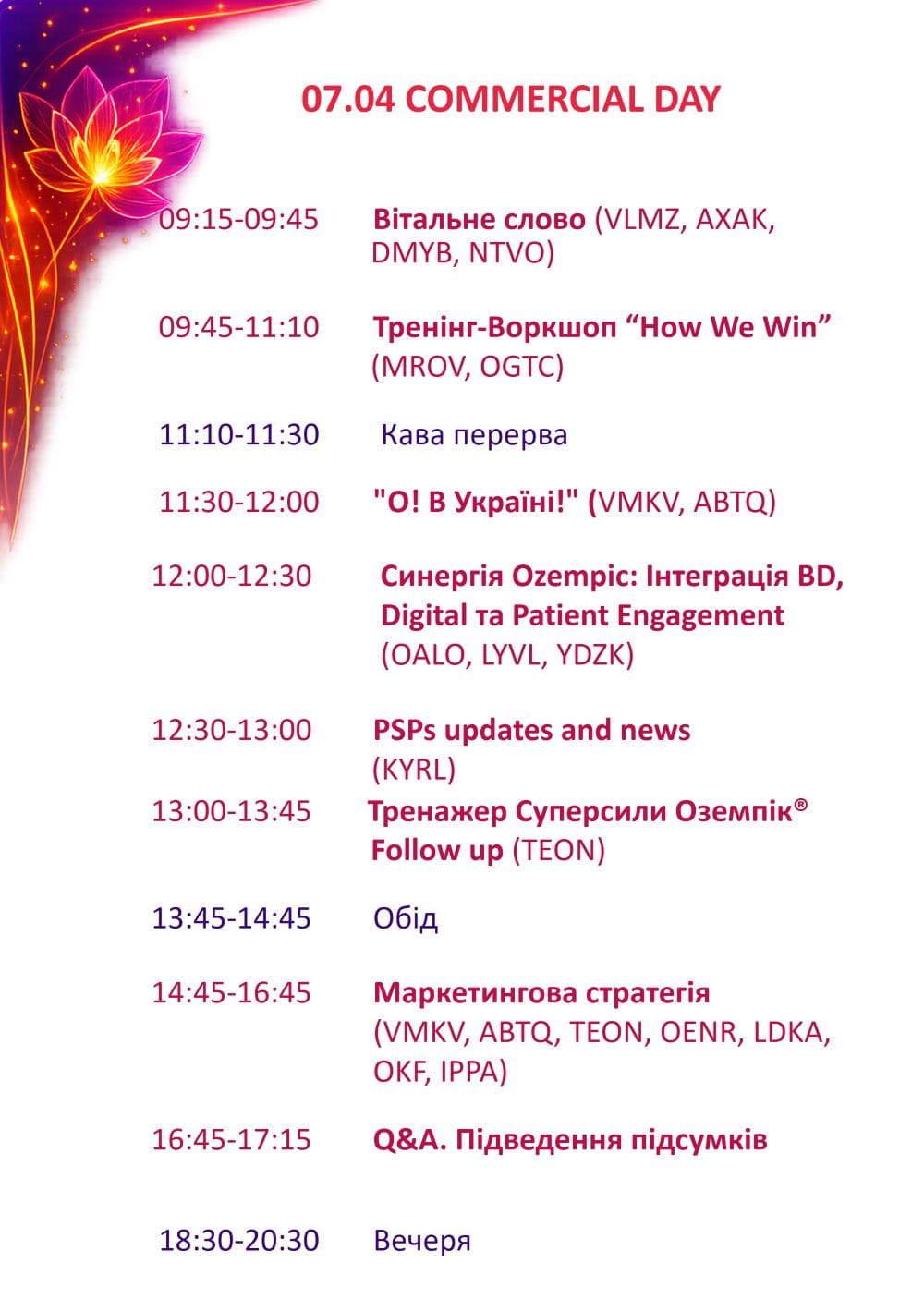 07.04 COMMERCIAL DAY

09:15-09:45 Вітальне слово (VLMZ, AXAK, DMYB, NTVO)

09:45-11:10 Тренінг-Воркшоп “How We Win” (MROV, OGTC)

11:10-11:30 Кава перерва

11:30-12:00 "О! В Україні!" (VMKV, ABTQ)

12:00-12:30 Синергія Ozempic: Інтеграція BD, Digital та Patient Engagement (OALO, LYVL, YDZK)

12:30-13:00 PSPs updates and news (KYRL)

13:00-13:45 Тренажер Суперсили Оземпік® Follow up (TEON)

13:45-14:45 Обід

14:45-16:45 Маркетингова стратегія (VMKV, ABTQ, TEON, OENR, LDKA, OKF, IPPA)

16:45-17:15 Q&A. Підведення підсумків

18:30-20:30 Вечеря